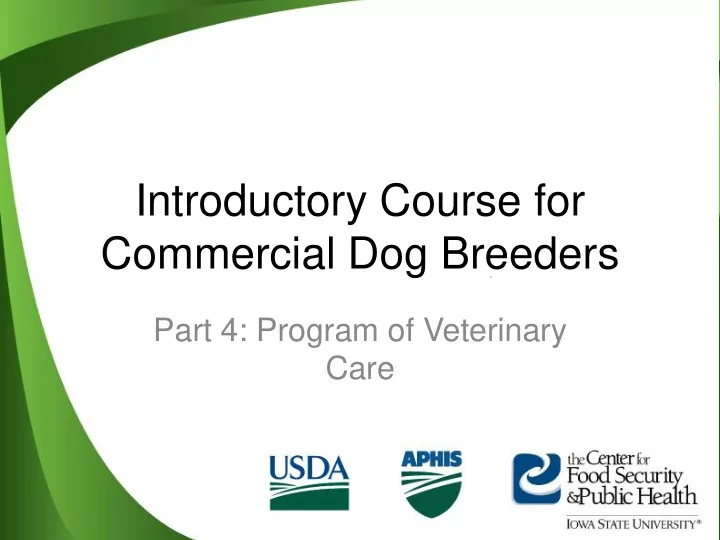 Introductory Course for Commercial Dog Breeders

Part 4: Program of Veterinary Care

USDA

APHIS

the Center for Food Security & Public Health

IOWA STATE UNIVERSITY®